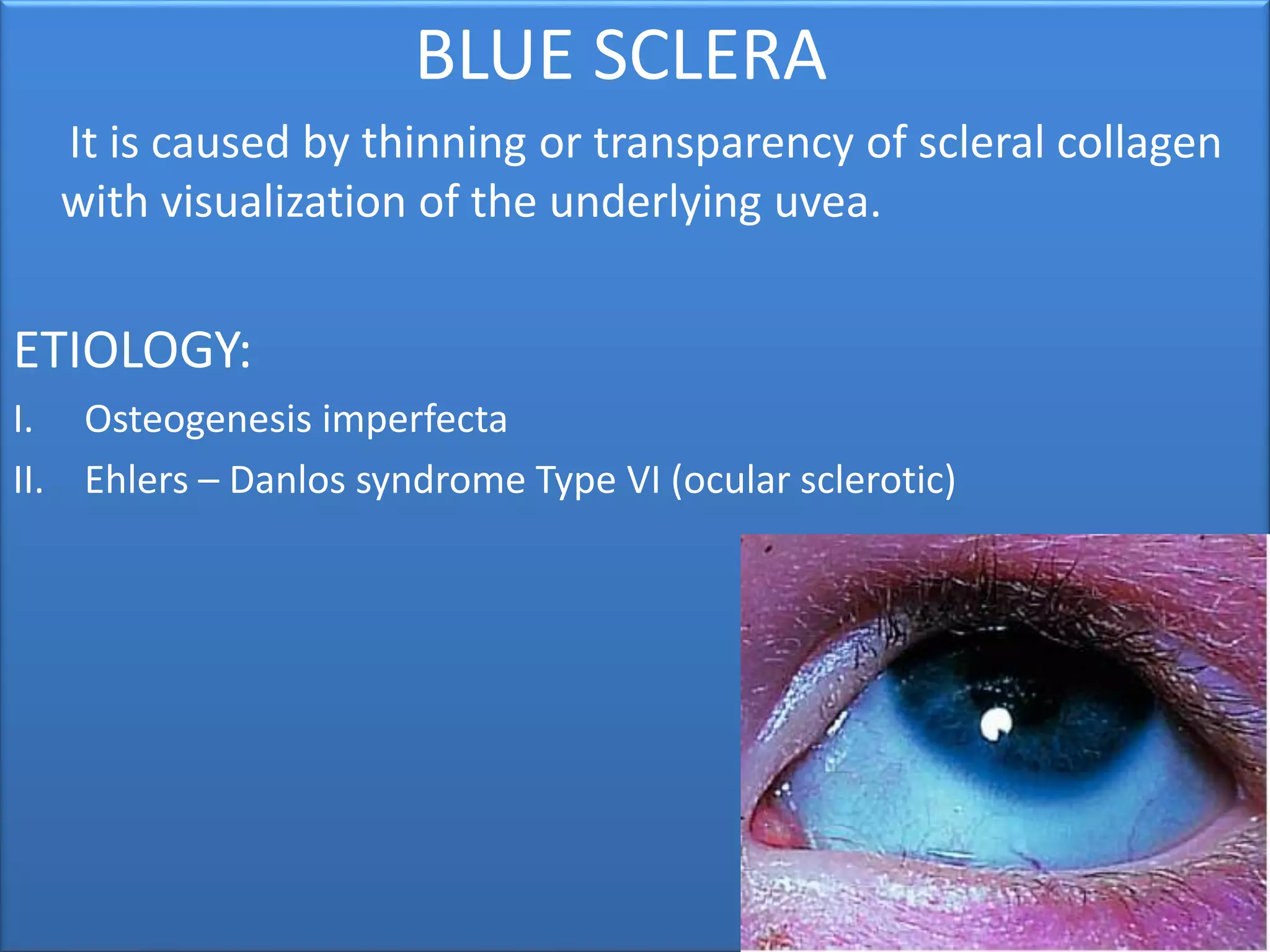 BLUE SCLERA

It is caused by thinning or transparency of scleral collagen with visualization of the underlying uvea.

ETIOLOGY:

I. Osteogenesis imperfecta

II. Ehlers – Danlos syndrome Type VI (ocular sclerotic)